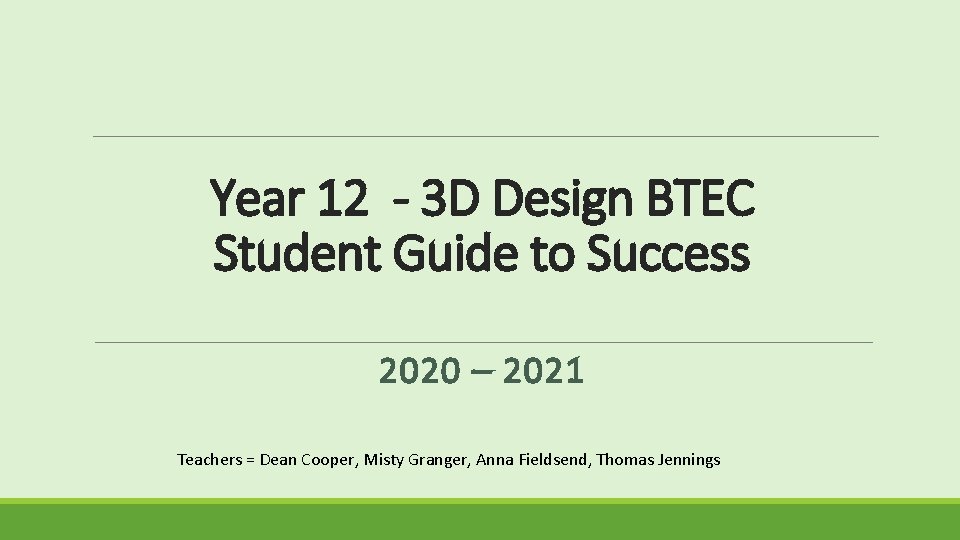 Year 12 - 3D Design BTEC
Student Guide to Success

2020 – 2021

Teachers = Dean Cooper, Misty Granger, Anna Fieldsend, Thomas Jennings